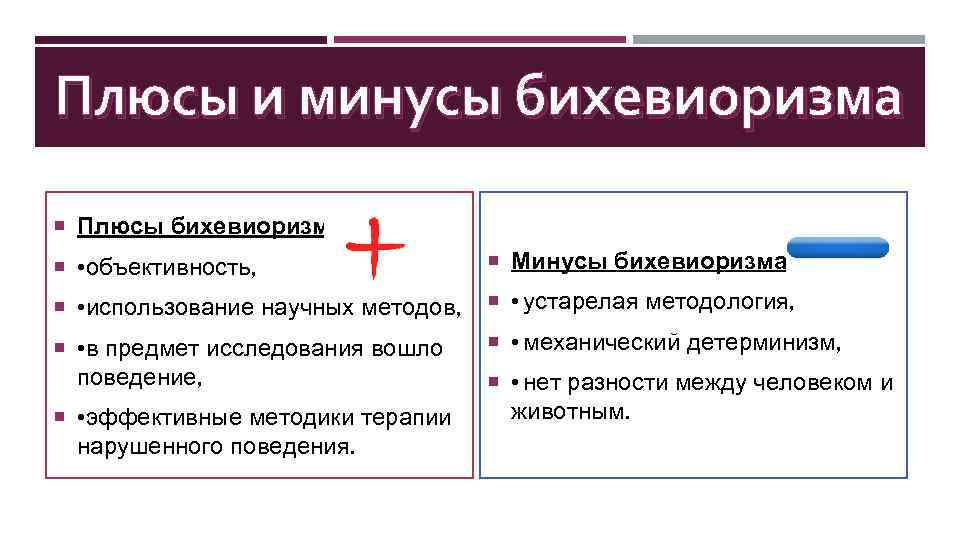 Плюсы и минусы бихевиоризма

Плюсы бихевиоризм

•объективность,

•использование научных методов,

•в предмет исследования вошло поведение,

•эффективные методики терапии нарушенного поведения.

Минусы бихевиоризма

• устарелая методология,

• механический детерминизм,

• нет разности между человеком и животным.